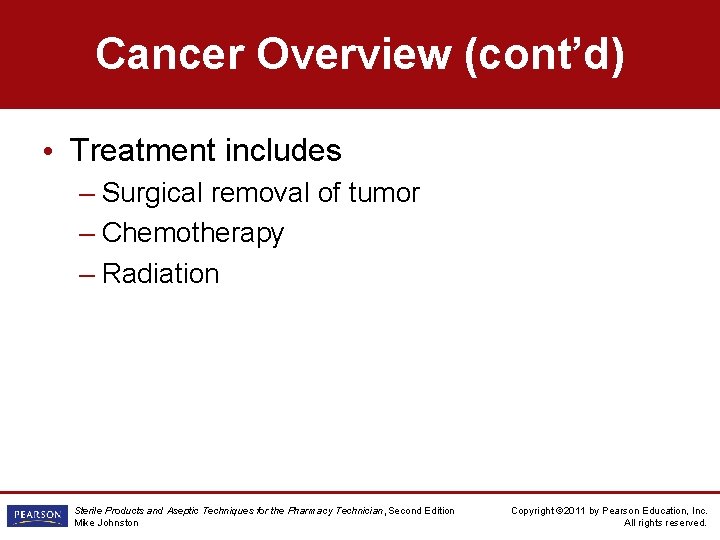 Cancer Overview (cont'd)

• Treatment includes

– Surgical removal of tumor

– Chemotherapy

– Radiation

PEARSON

Sterile Products and Aseptic Techniques for the Pharmacy Technician, Second Edition
Mike Johnston

Copyright ©2011 by Pearson Education, Inc.
All rights reserved.